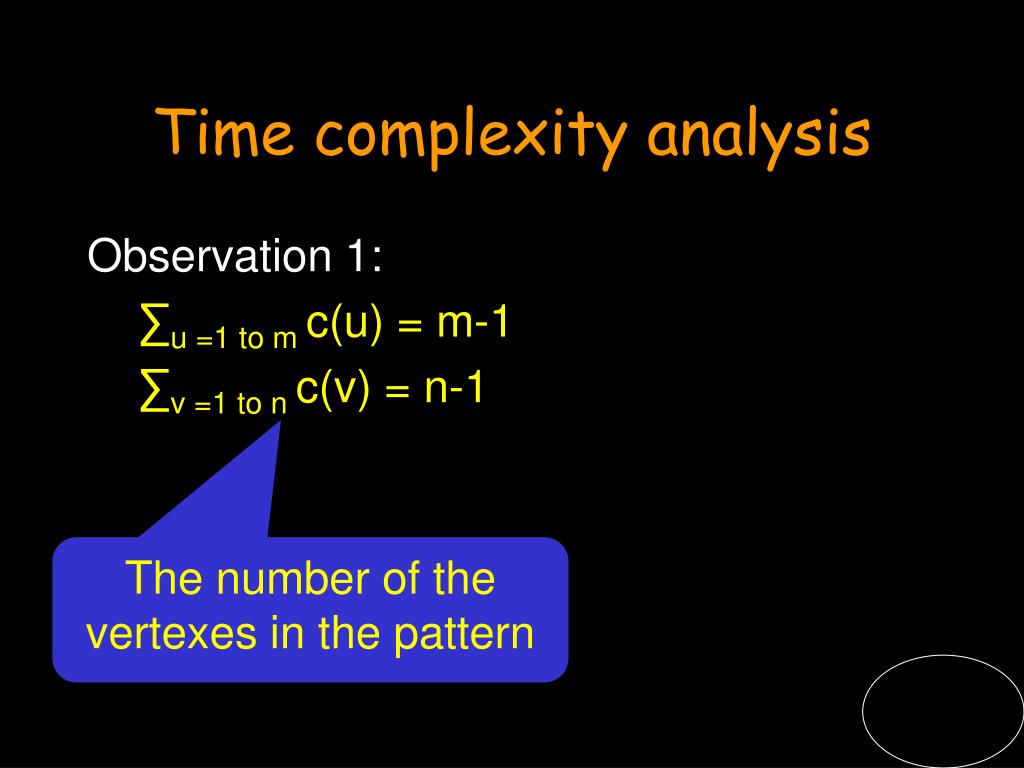 Time complexity analysis

Observation 1:

$\sum_{u=1 \text{ to } m} c(u) = m-1$
$\sum_{v=1 \text{ to } n} c(v) = n-1$

The number of the vertexes in the pattern